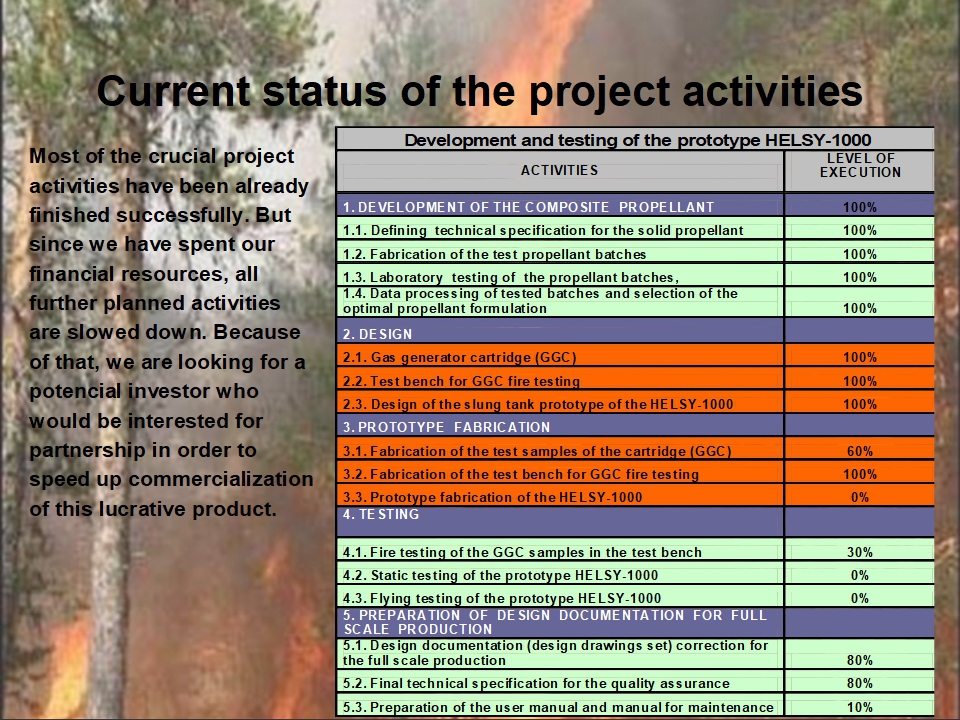 Current status of the project activities

Most of the crucial project activities have been already finished successfully. But since we have spent our financial resources, all further planned activities are slowed down. Because of that, we are looking for a potencial investor who would be interested for partnership in order to speed up commercialization of this lucrative product.

Development and testing of the prototype HELSY-1000

| ACTIVITIES | LEVEL OF EXECUTION |
|---|---|
| 1. DEVELOPMENT OF THE COMPOSITE PROPELLANT | 100% |
| 1.1. Defining technical specification for the solid propellant | 100% |
| 1.2. Fabrication of the test propellant batches | 100% |
| 1.3. Laboratory testing of the propellant batches, | 100% |
| 1.4. Data processing of tested batches and selection of the optimal propellant formulation | 100% |
| 2. DESIGN | |
| 2.1. Gas generator cartridge (GGC) | 100% |
| 2.2. Test bench for GGC fire testing | 100% |
| 2.3. Design of the slung tank prototype of the HELSY-1000 | 100% |
| 3. PROTOTYPE FABRICATION | |
| 3.1. Fabrication of the test samples of the cartridge (GGC) | 60% |
| 3.2. Fabrication of the test bench for GGC fire testing | 100% |
| 3.3. Prototype fabrication of the HELSY-1000 | 0% |
| 4. TESTING | |
| 4.1. Fire testing of the GGC samples in the test bench | 30% |
| 4.2. Static testing of the prototype HELSY-1000 | 0% |
| 4.3. Flying testing of the prototype HELSY-1000 | 0% |
| 5. PREPARATION OF DESIGN DOCUMENTATION FOR FULL SCALE PRODUCTION | |
| 5.1. Design documentation (design drawings set) correction for the full scale production | 80% |
| 5.2. Final technical specification for the quality assurance | 80% |
| 5.3. Preparation of the user manual and manual for maintenance | 10% |